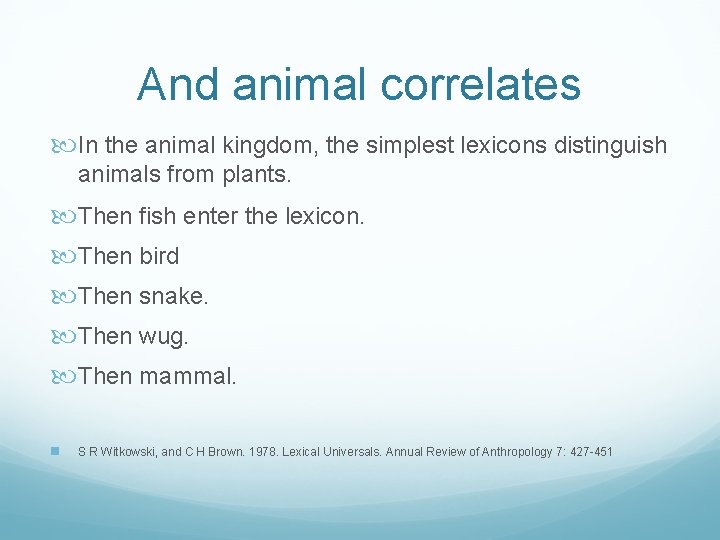 And animal correlates

In the animal kingdom, the simplest lexicons distinguish animals from plants.

Then fish enter the lexicon.

Then bird

Then snake.

Then wug.

Then mammal.

S R Witkowski, and C H Brown. 1978. Lexical Universals. Annual Review of Anthropology 7: 427-451